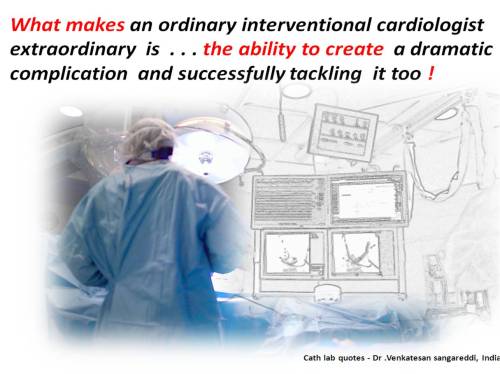 What makes an ordinary interventional cardiologist extraordinary is . . . the ability to create a dramatic complication and successfully tackling it too !

Cath lab quotes - Dr .Venkatesan sangareddi, India